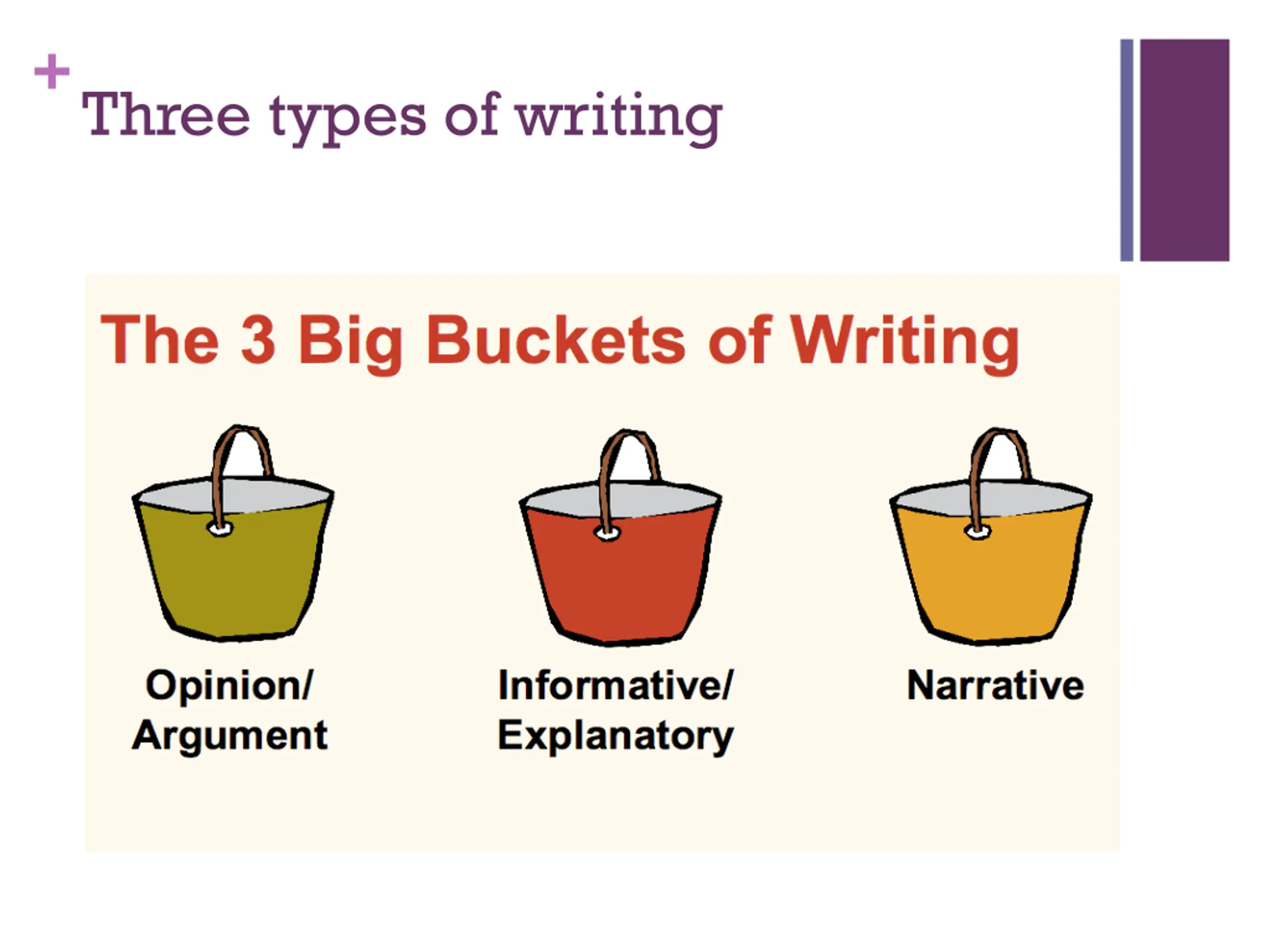 + Three types of writing

The 3 Big Buckets of Writing

Opinion/ Argument

Informative/ Explanatory

Narrative